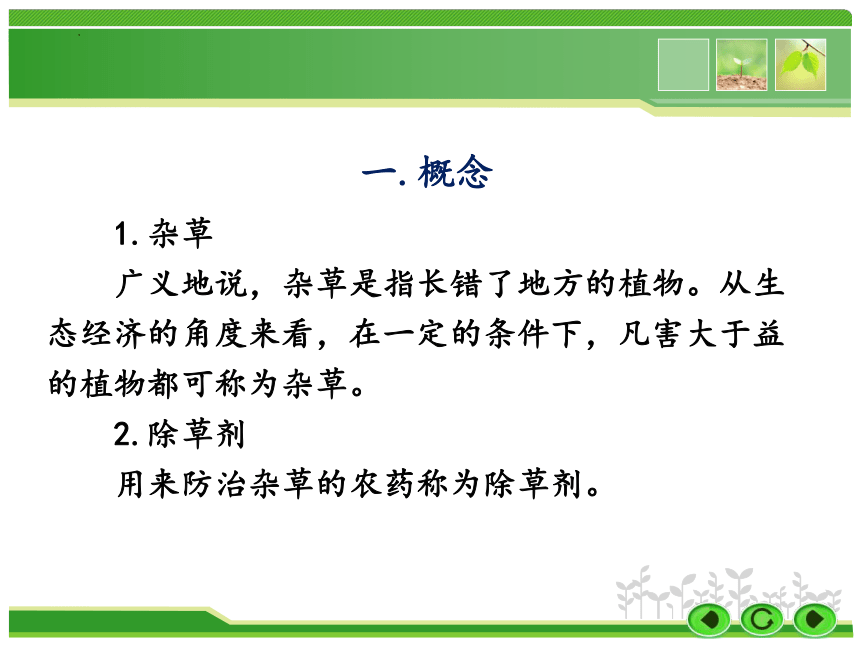 一. 概念

1. 杂草

广义地说，杂草是指长错了地方的植物。从生态经济的角度来看，在一定的条件下，凡害大于益的植物都可称为杂草。

2. 除草剂

用来防治杂草的农药称为除草剂。